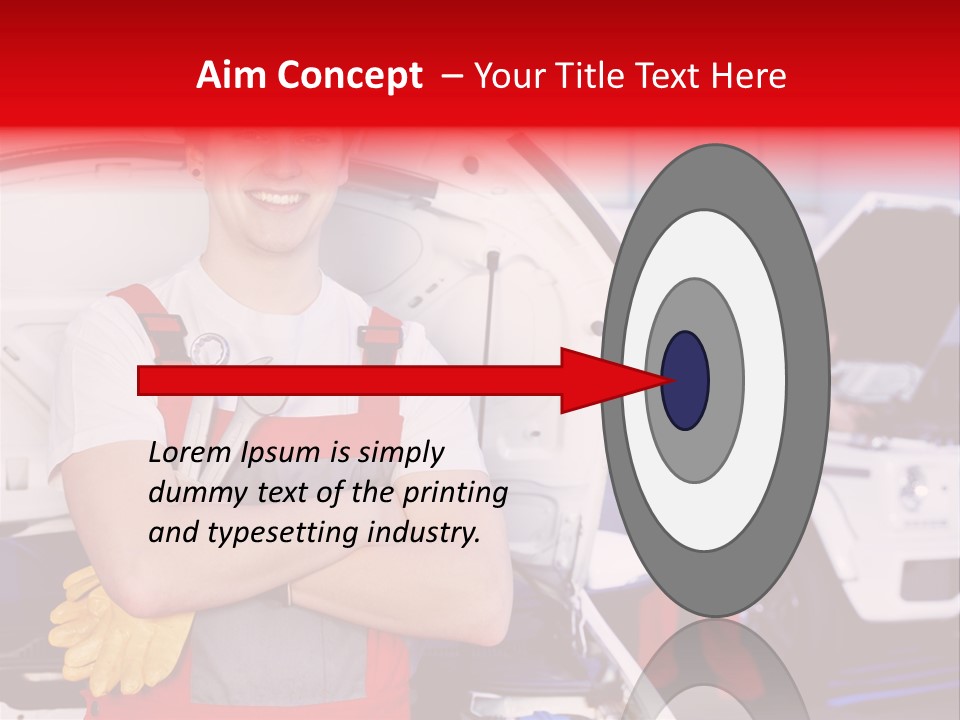 Aim Concept – Your Title Text Here

Lorem Ipsum is simply dummy text of the printing and typesetting industry.